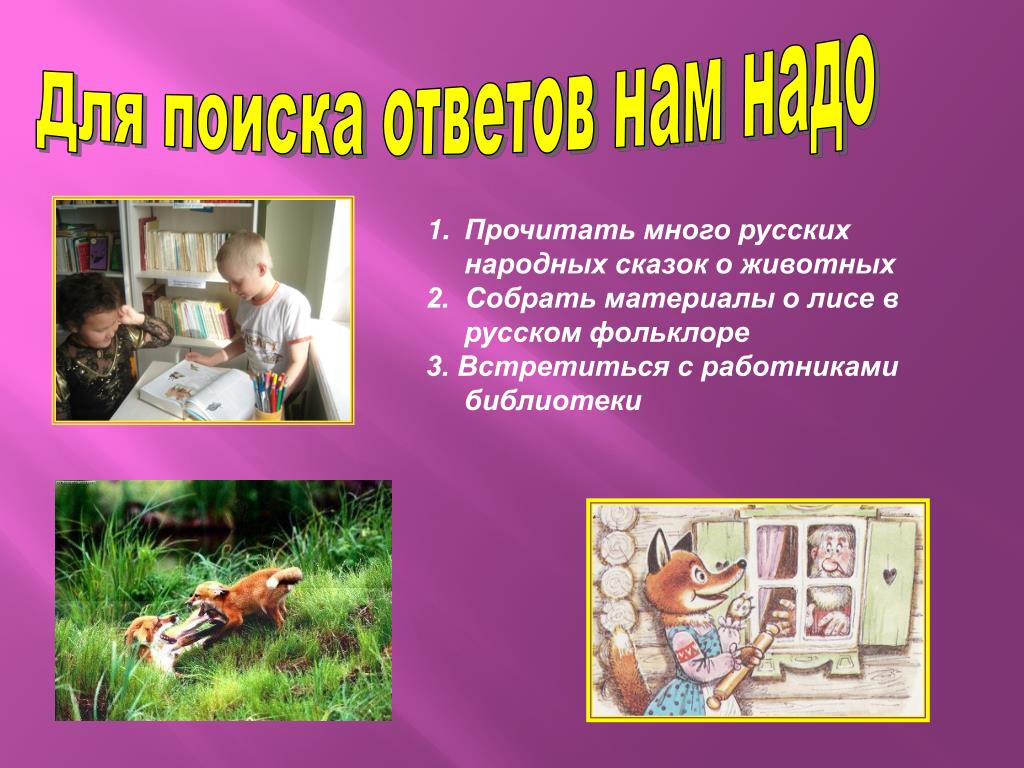 Для поиска ответов нам надо

1. Прочитать много русских народных сказок о животных
2. Собрать материалы о лисе в русском фольклоре
3. Встретиться с работниками библиотеки